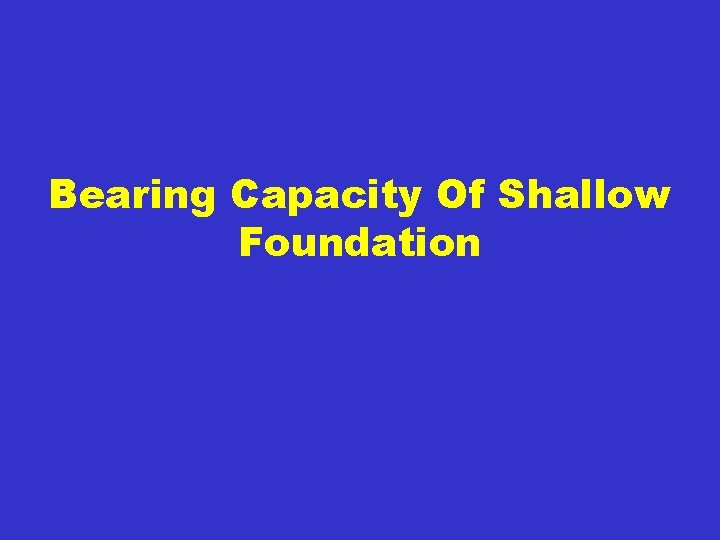 Bearing Capacity Of Shallow Foundation